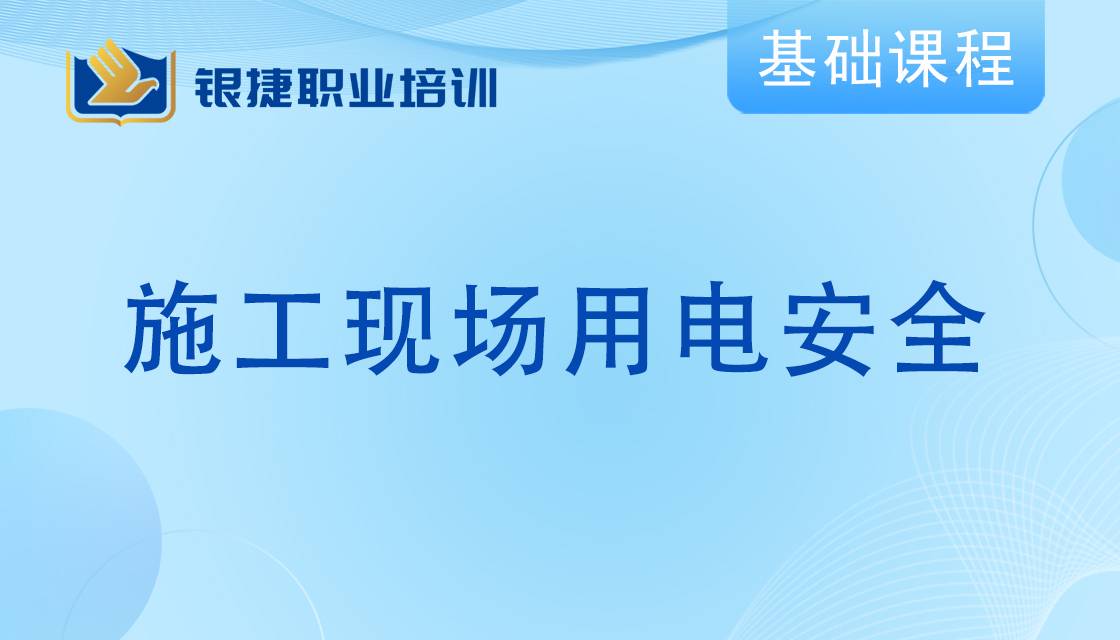 银捷职业培训

基础课程

施工现场用电安全